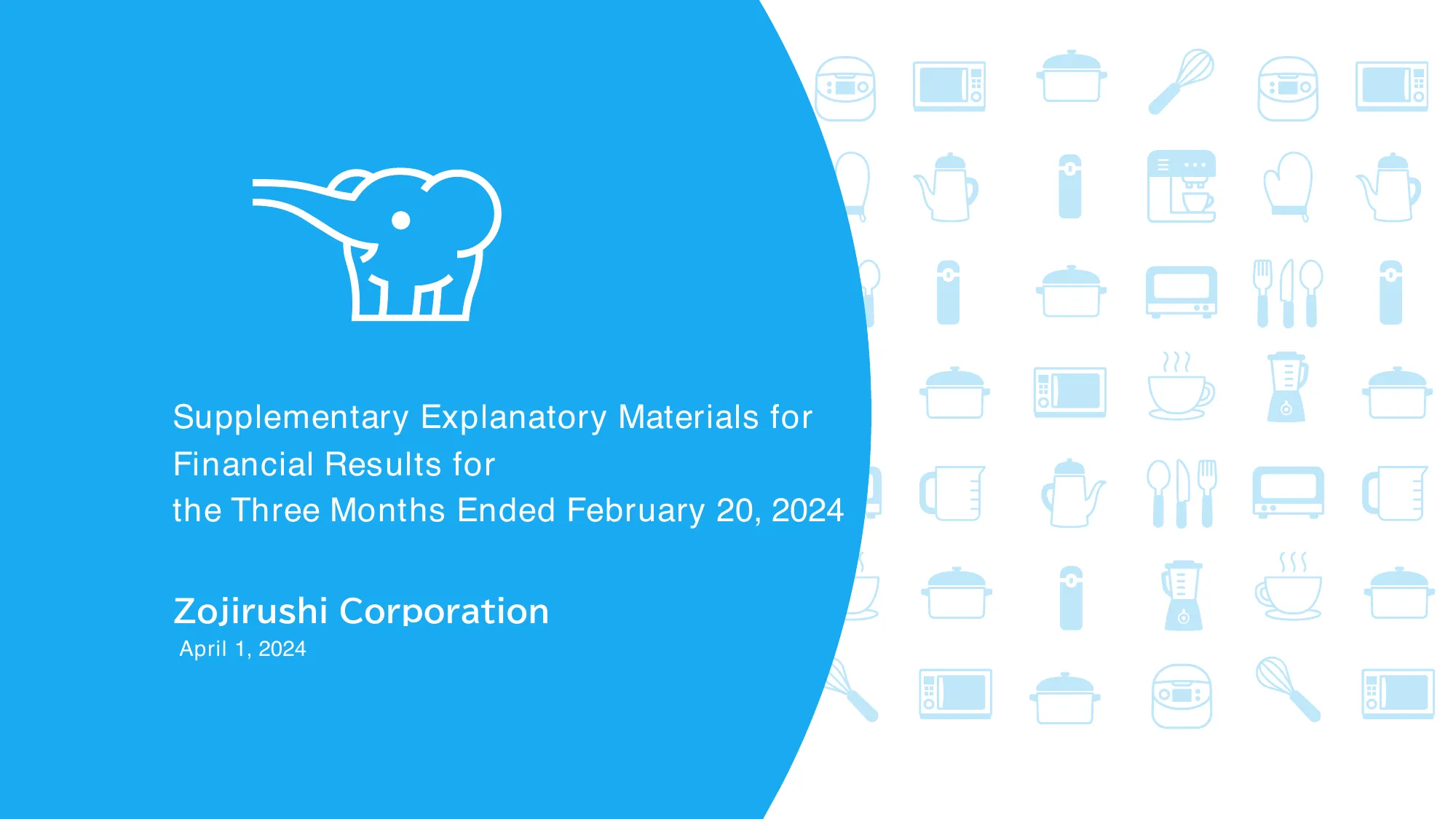 Supplementary Explanatory Materials for Financial Results for the Three Months Ended February 20, 2024

Zojirushi Corporation
April 1, 2024